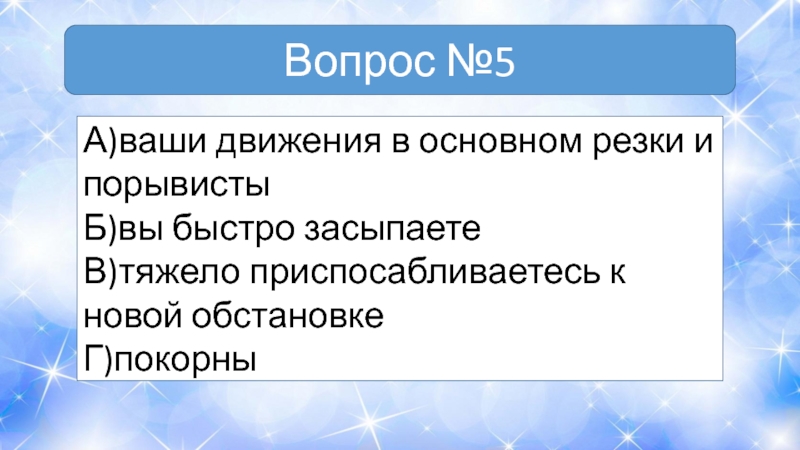 Вопрос №5

А)ваши движения в основном резки и порывисты
Б)вы быстро засыпаете
В)тяжело приспосабливаетесь к новой обстановке
Г)покорны